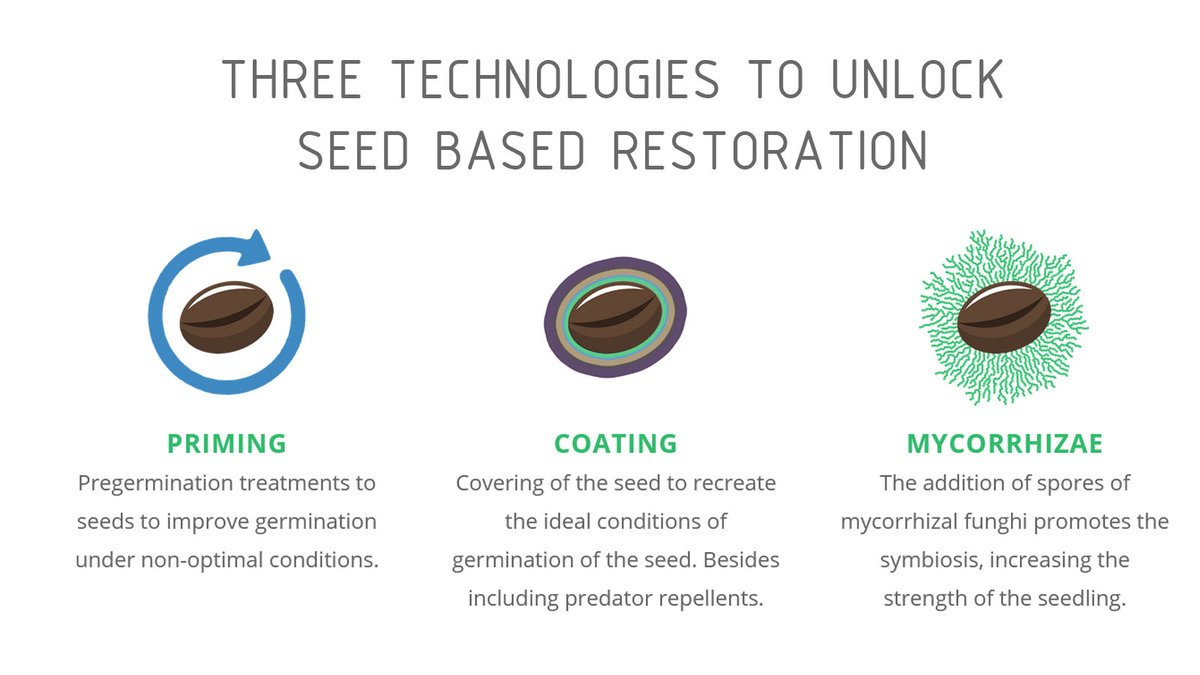 THREE TECHNOLOGIES TO UNLOCK SEED BASED RESTORATION

PRIMING
Pregermination treatments to seeds to improve germination under non-optimal conditions.

COATING
Covering of the seed to recreate the ideal conditions of germination of the seed. Besides including predator repellents.

MYCORRHIZAE
The addition of spores of mycorrhizal funghi promotes the symbiosis, increasing the strength of the seedling.